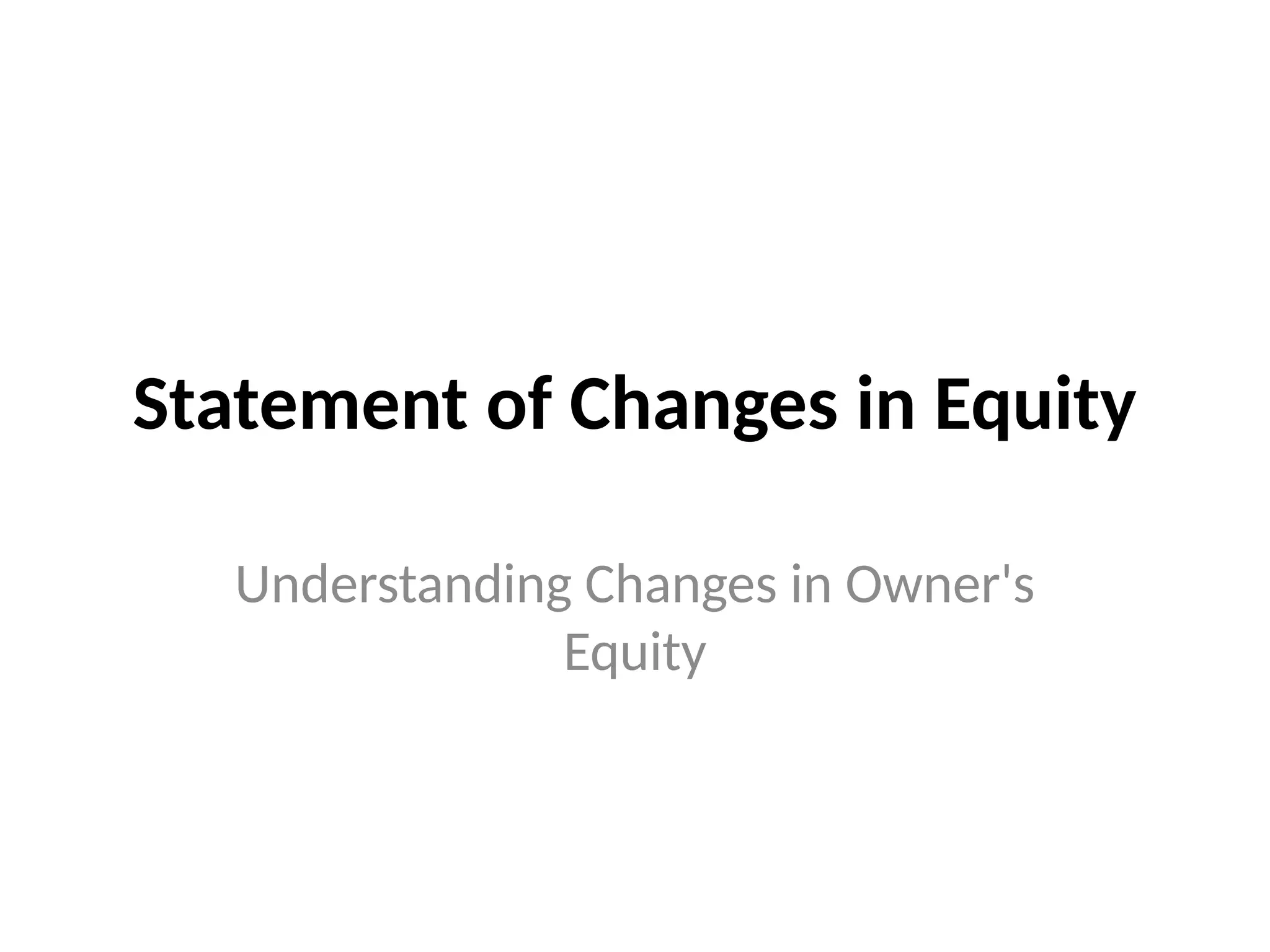 Statement of Changes in Equity

Understanding Changes in Owner's Equity